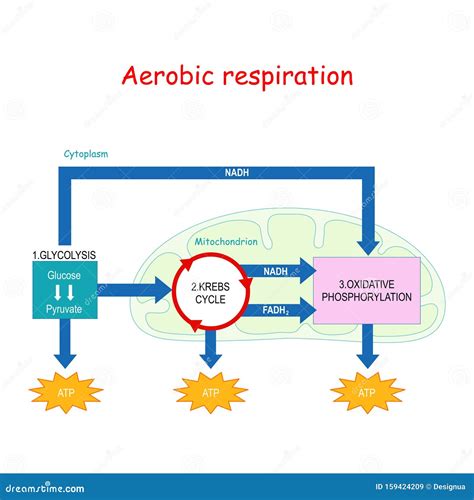 Aerobic respiration

Cytoplasm

NADH

Mitochondrion

1.GLYCOLYSIS

Glucose

Pyruvate

2.KREBS CYCLE

NADH

$FADH_2$

3.OXIDATIVE PHOSPHORYLATION

ATP

ATP

ATP

dreamstime.com

ID 159424209 © Designua